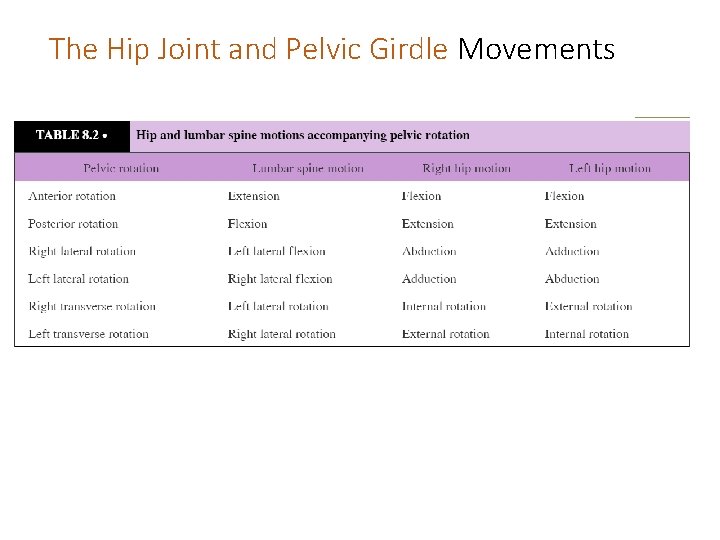 The Hip Joint and Pelvic Girdle Movements

TABLE 8.2 • Hip and lumbar spine motions accompanying pelvic rotation

| Pelvic rotation | Lumbar spine motion | Right hip motion | Left hip motion |
|---|---|---|---|
| Anterior rotation | Extension | Flexion | Flexion |
| Posterior rotation | Flexion | Extension | Extension |
| Right lateral rotation | Left lateral flexion | Abduction | Adduction |
| Left lateral rotation | Right lateral flexion | Adduction | Abduction |
| Right transverse rotation | Left lateral rotation | Internal rotation | External rotation |
| Left transverse rotation | Right lateral rotation | External rotation | Internal rotation |